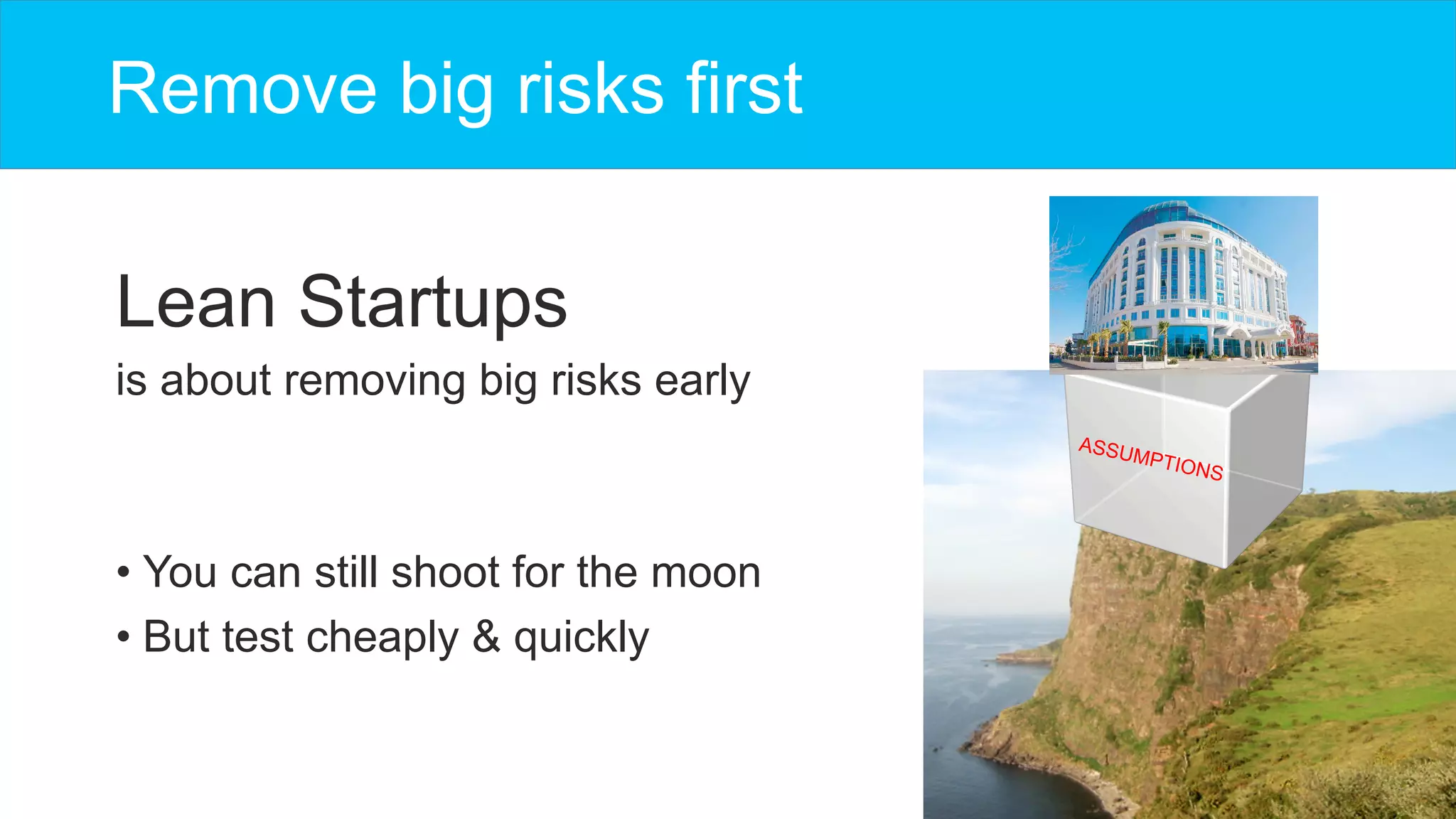 Remove big risks first

Lean Startups

is about removing big risks early

• You can still shoot for the moon
• But test cheaply & quickly

ASSUMPTIONS